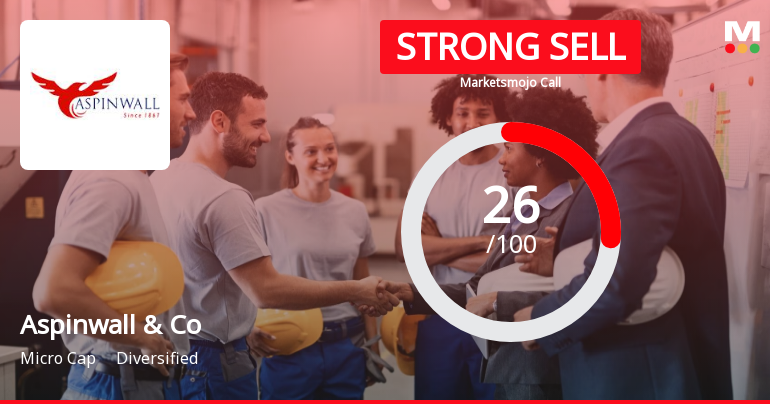 ASPINWALL
Since 1867

STRONG SELL
Marketsmojo Call

M

26
/100

Aspinwall & Co
Micro Cap Diversified